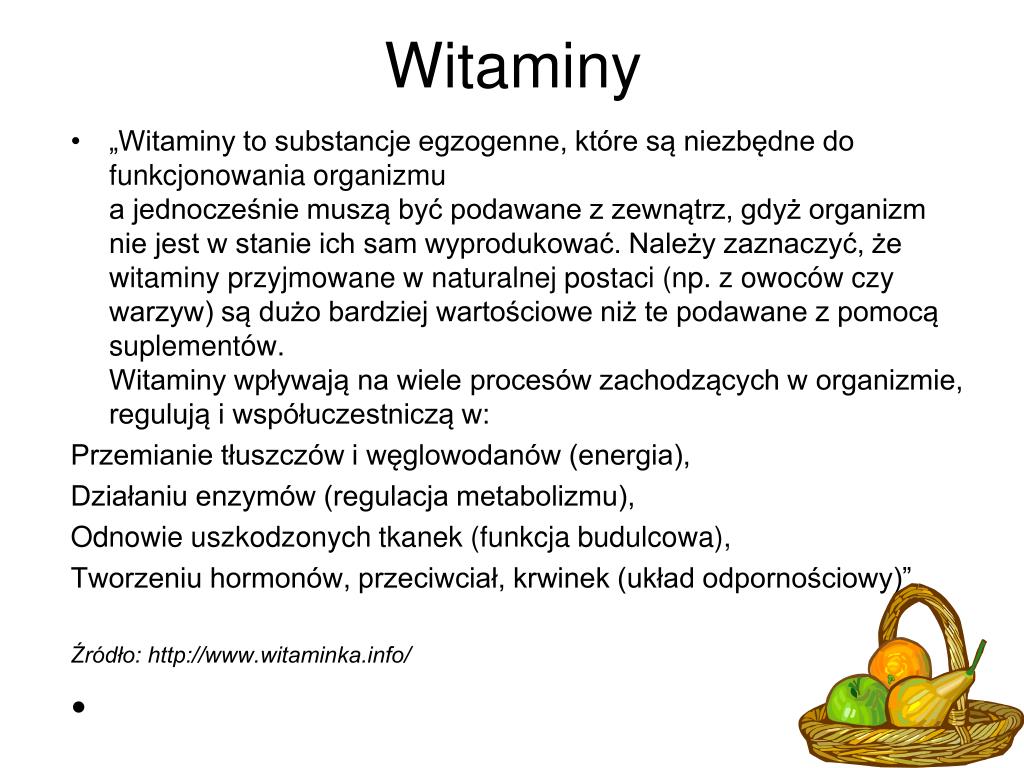 Witaminy

• „Witaminy to substancje egzogenne, które są niezbędne do funkcjonowania organizmu
a jednocześnie muszą być podawane z zewnątrz, gdyż organizm nie jest w stanie ich sam wyprodukować. Należy zaznaczyć, że witaminy przyjmowane w naturalnej postaci (np. z owoców czy warzyw) są dużo bardziej wartościowe niż te podawane z pomocą suplementów.
Witaminy wpływają na wiele procesów zachodzących w organizmie, regulują i współuczestniczą w:

Przemianie tłuszczów i węglowodanów (energia),

Działaniu enzymów (regulacja metabolizmu),

Odnowie uszkodzonych tkanek (funkcja budulcowa),

Tworzeniu hormonów, przeciwciał, krwinek (układ odpornościowy)”

Źródło: http://www.witaminka.info/

•